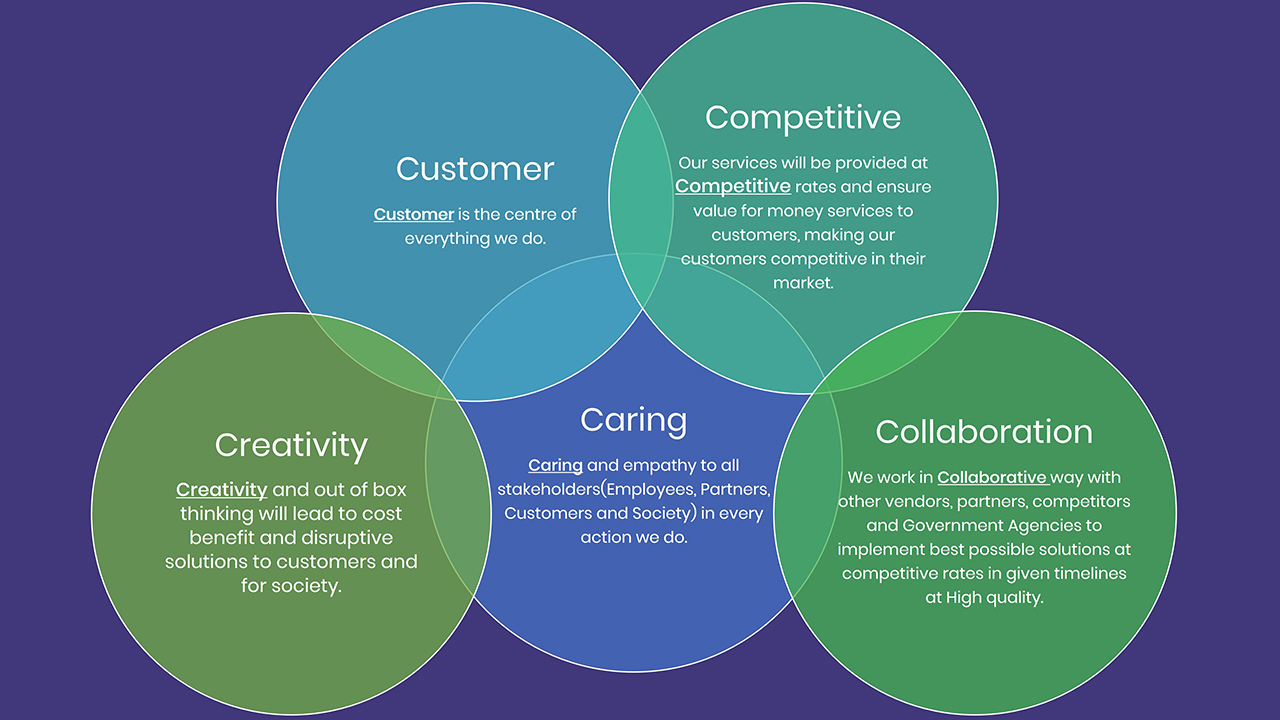 Customer

Customer is the centre of everything we do.

Competitive

Our services will be provided at Competitive rates and ensure value for money services to customers, making our customers competitive in their market.

Creativity

Creativity and out of box thinking will lead to cost benefit and disruptive solutions to customers and for society.

Caring

Caring and empathy to all stakeholders(Employees, Partners, Customers and Society) in every action we do.

Collaboration

We work in Collaborative way with other vendors, partners, competitors and Government Agencies to implement best possible solutions at competitive rates in given timelines at High quality.